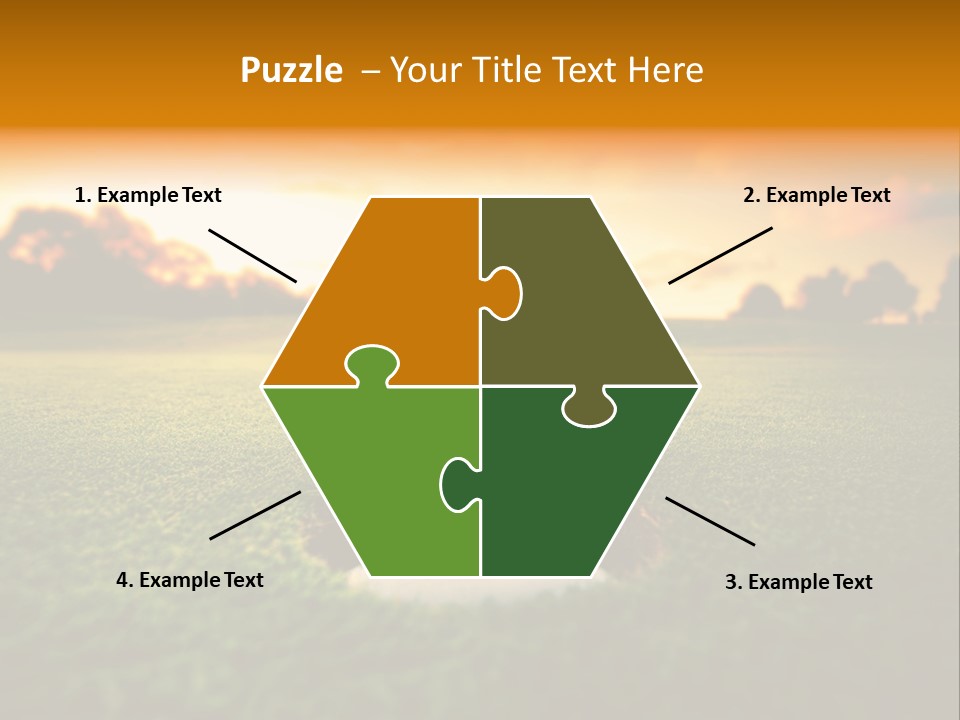 Puzzle – Your Title Text Here

1. Example Text

2. Example Text

4. Example Text

3. Example Text